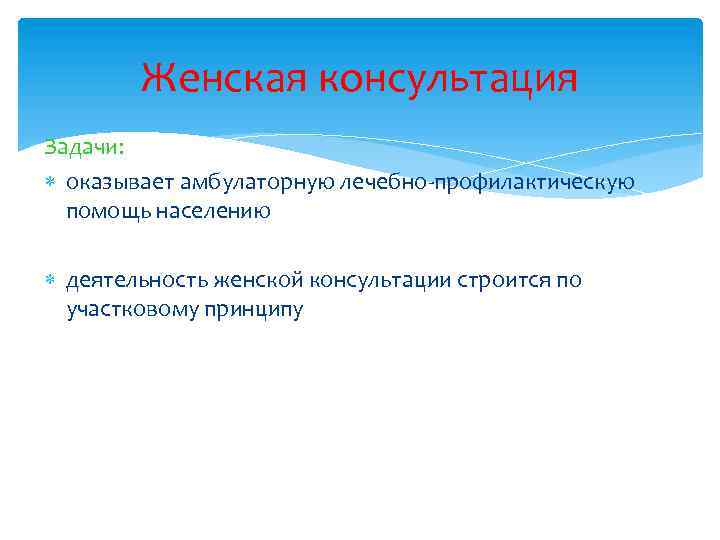 Женская консультация

Задачи:

оказывает амбулаторную лечебно-профилактическую помощь населению

деятельность женской консультации строится по участковому принципу